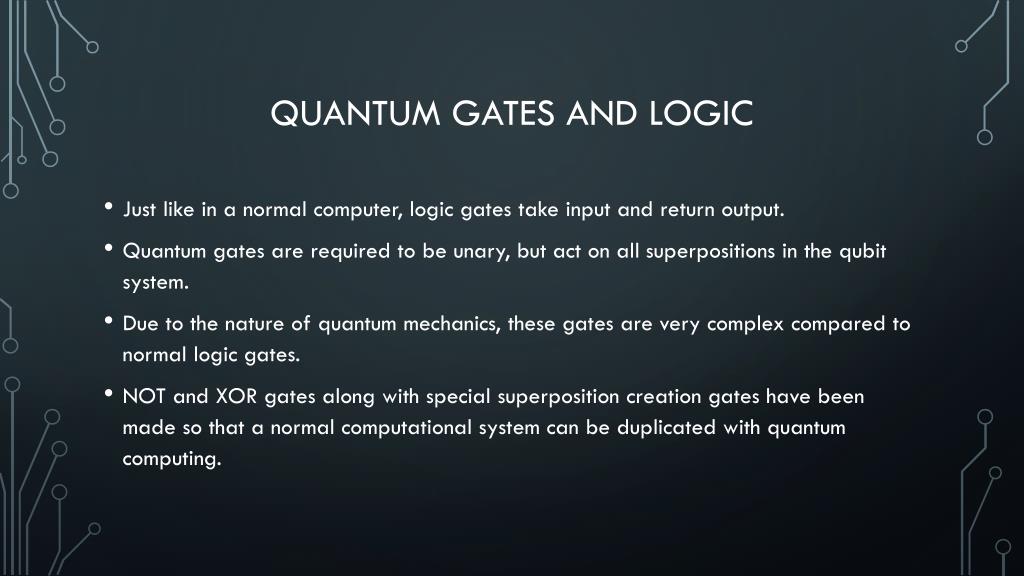 QUANTUM GATES AND LOGIC

• Just like in a normal computer, logic gates take input and return output.

• Quantum gates are required to be unary, but act on all superpositions in the qubit system.

• Due to the nature of quantum mechanics, these gates are very complex compared to normal logic gates.

• NOT and XOR gates along with special superposition creation gates have been made so that a normal computational system can be duplicated with quantum computing.